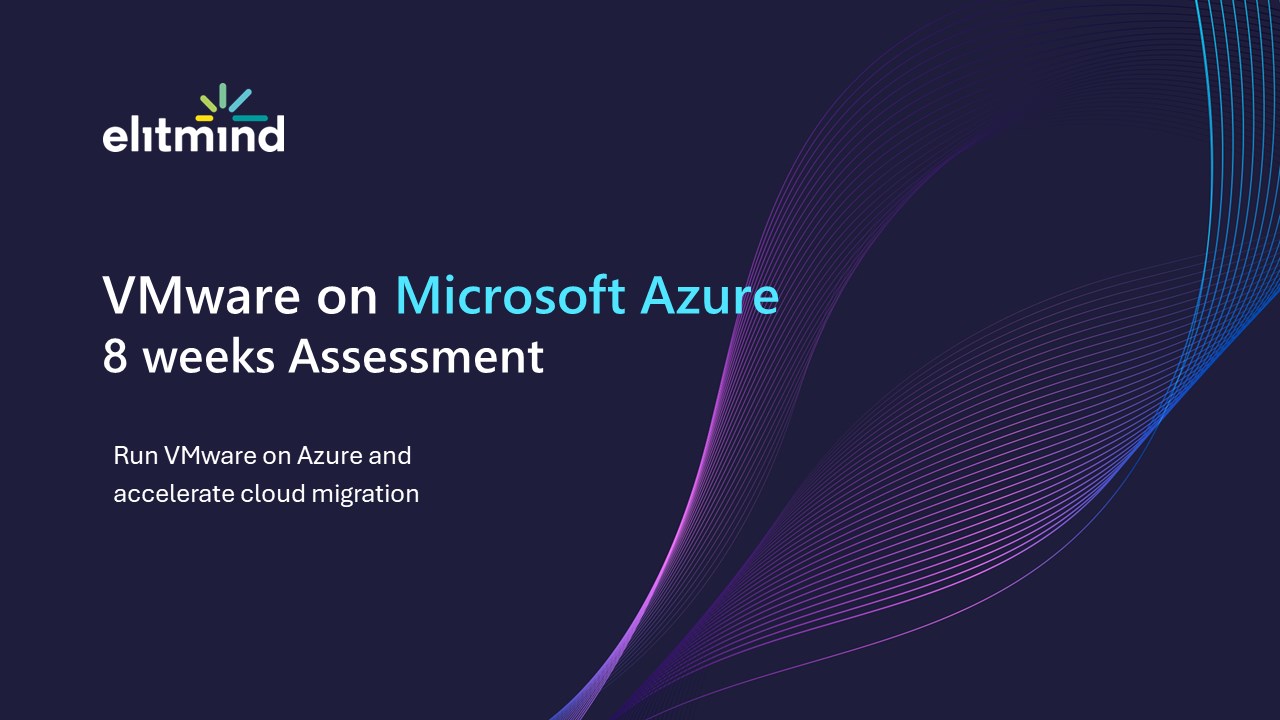 elitmind

VMware on Microsoft Azure
8 weeks Assessment

Run VMware on Azure and accelerate cloud migration